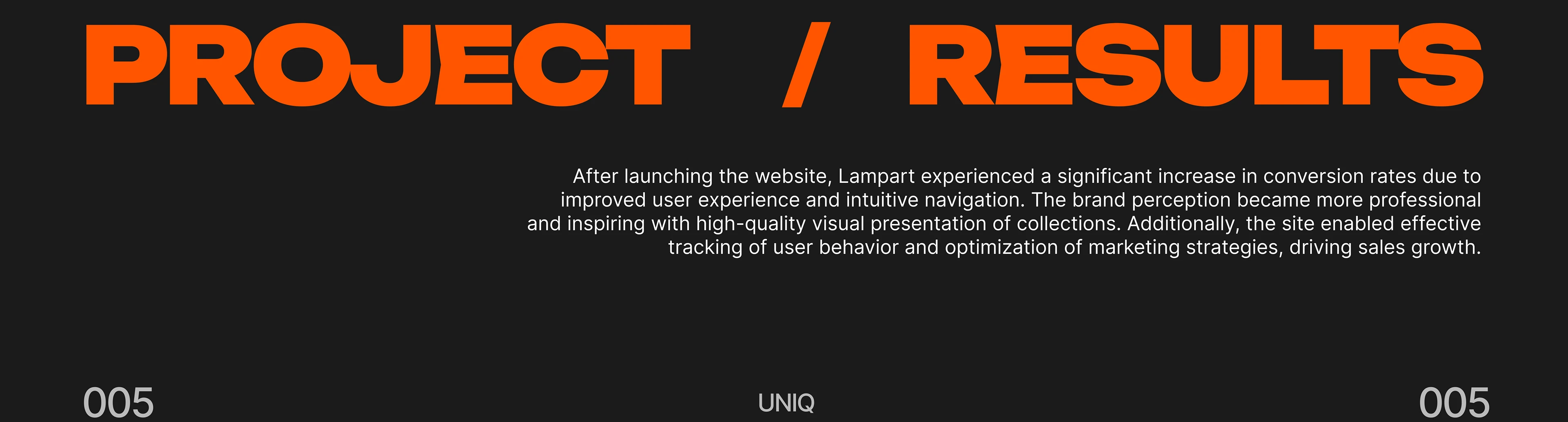 PROJECT / RESULTS

After launching the website, Lampart experienced a significant increase in conversion rates due to improved user experience and intuitive navigation. The brand perception became more professional and inspiring with high-quality visual presentation of collections. Additionally, the site enabled effective tracking of user behavior and optimization of marketing strategies, driving sales growth.

005

UNIQ

005